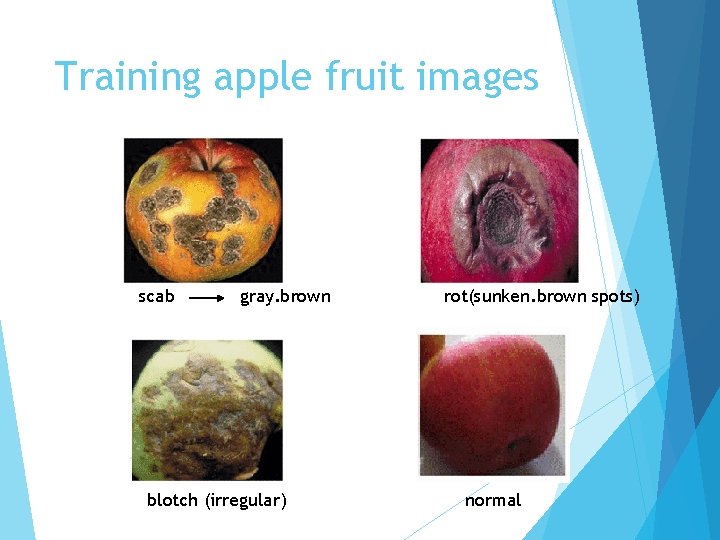 Training apple fruit images

scab → gray.brown

rot(sunken.brown spots)

blotch (irregular)

normal